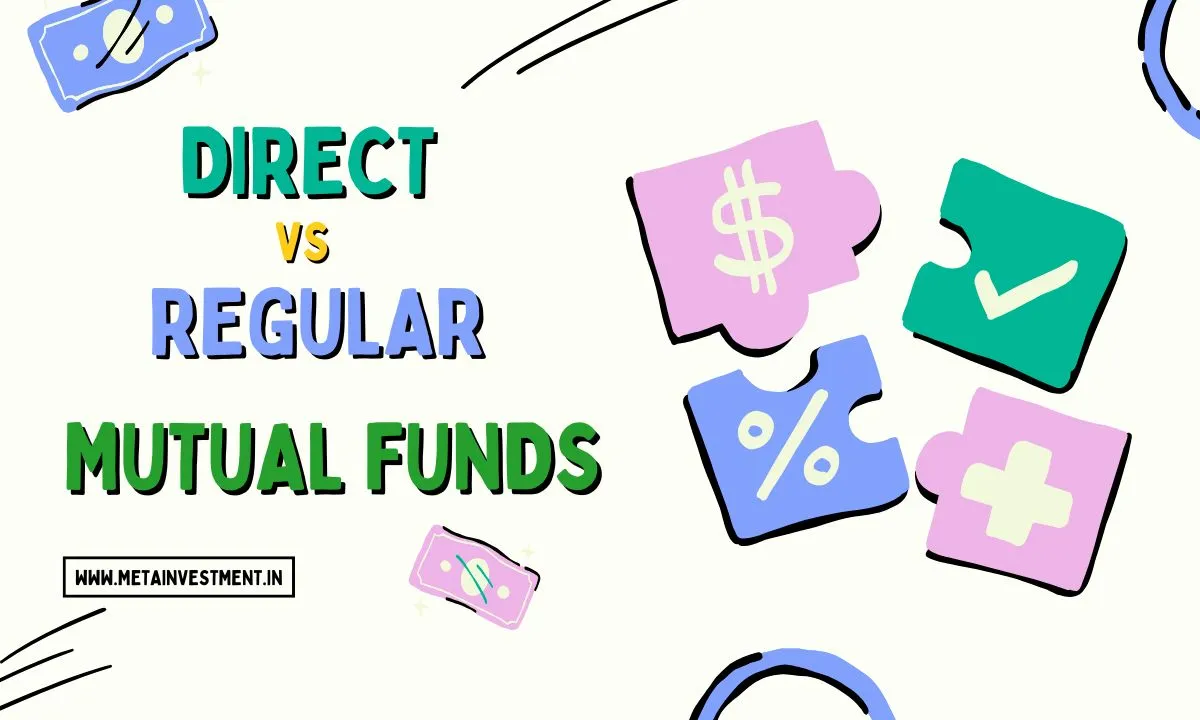 DIRECT
VS
REGULAR
MUTUAL FUNDS

WWW.METAINVESTMENT.IN

$

%